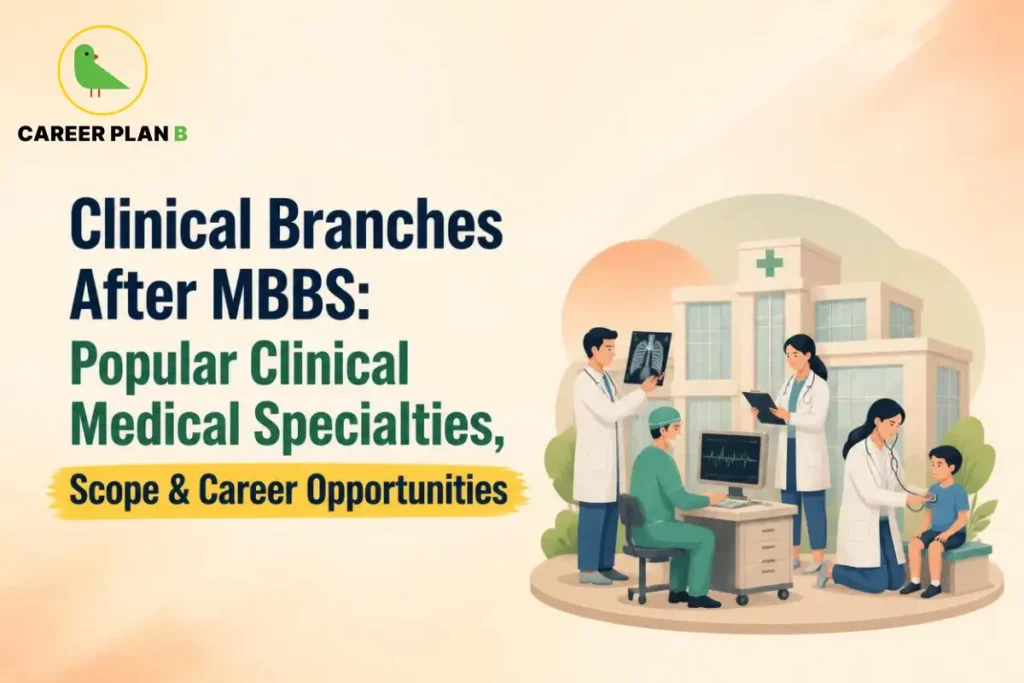 CAREER PLAN B

Clinical Branches After MBBS: Popular Clinical Medical Specialties, Scope & Career Opportunities